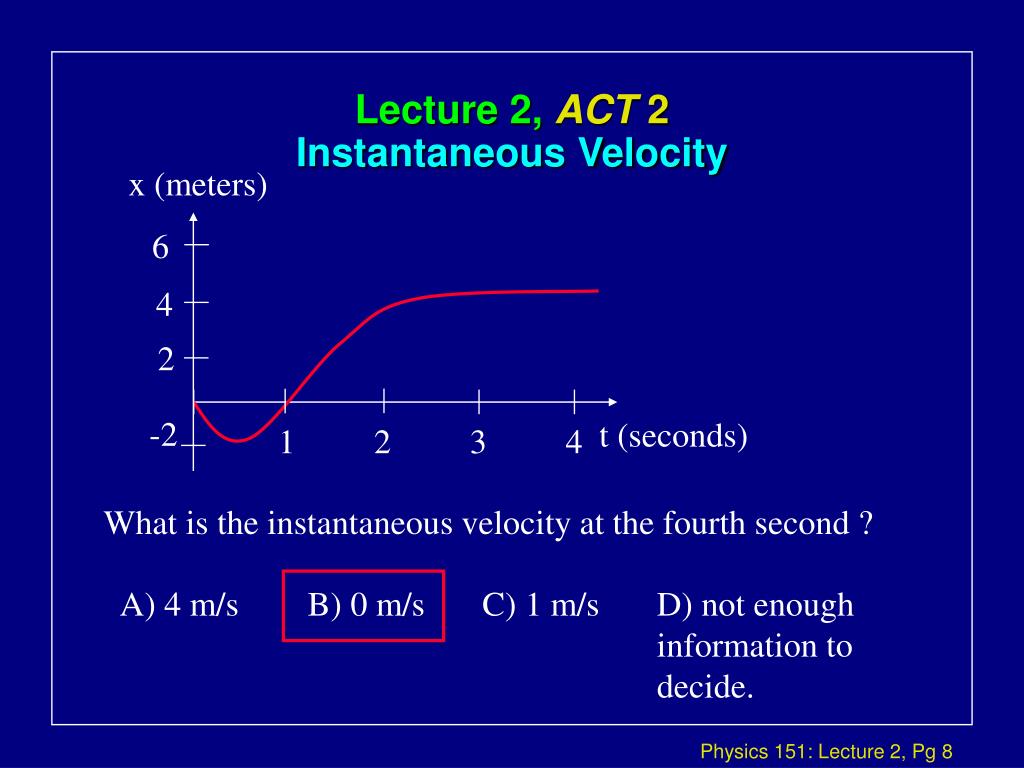 Lecture 2, ACT 2
Instantaneous Velocity

x (meters)

6
4
2
-2

1 2 3 4 t (seconds)

What is the instantaneous velocity at the fourth second ?

A) 4 m/s B) 0 m/s C) 1 m/s D) not enough information to decide.

Physics 151: Lecture 2, Pg 8